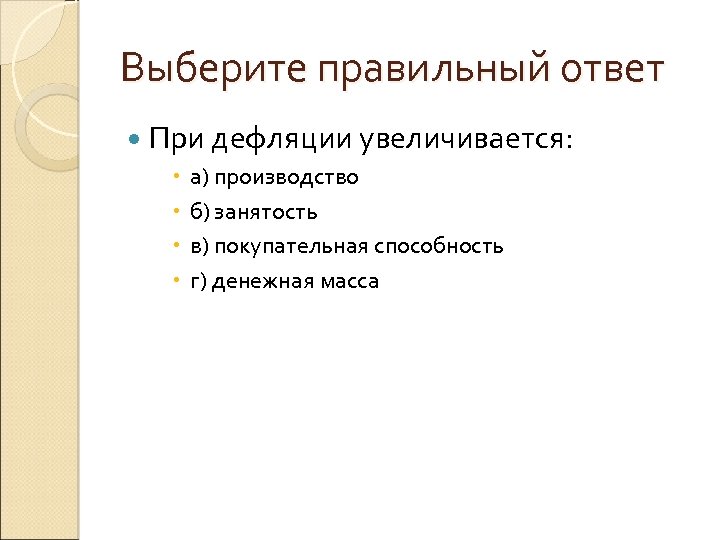 Выберите правильный ответ

При дефляции увеличивается:

а) производство

б) занятость

в) покупательная способность

г) денежная масса